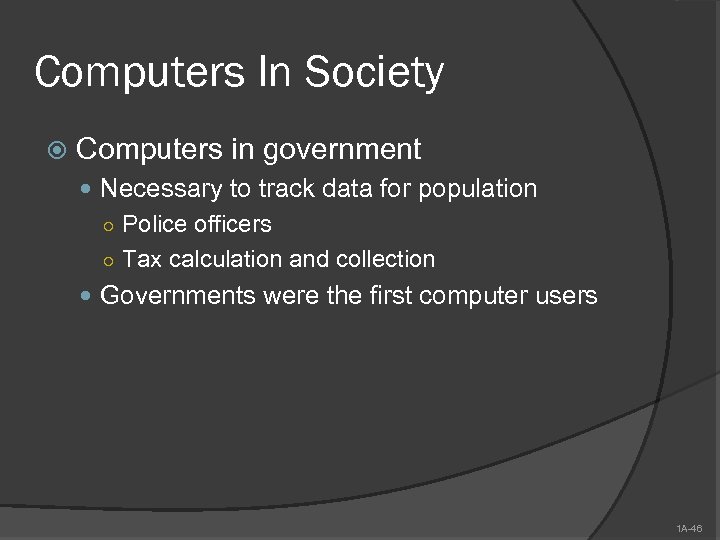 Computers In Society

Computers in government

Necessary to track data for population

Police officers

Tax calculation and collection

Governments were the first computer users

1A-46